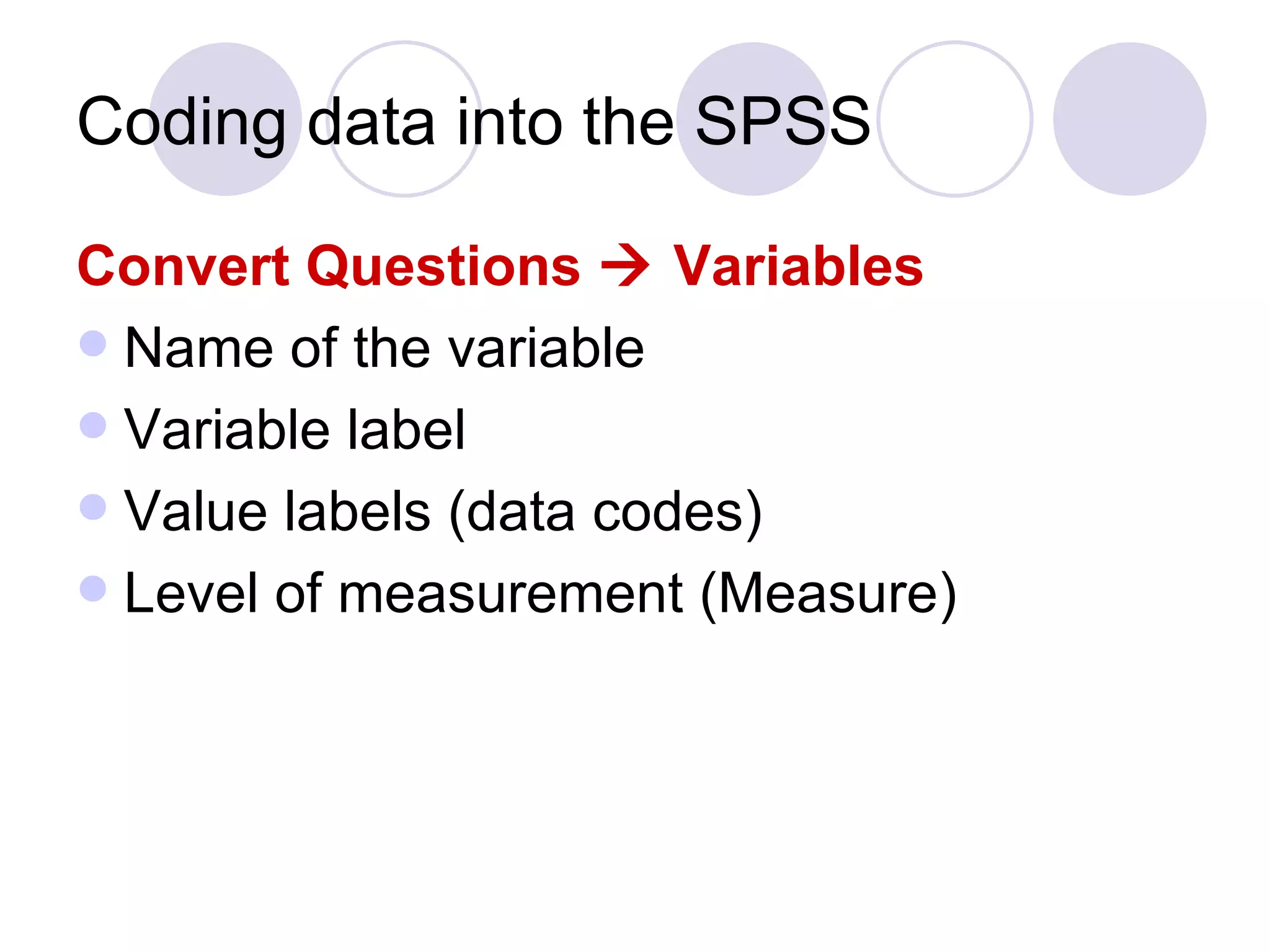 Coding data into the SPSS

Convert Questions → Variables

- Name of the variable
- Variable label
- Value labels (data codes)
- Level of measurement (Measure)